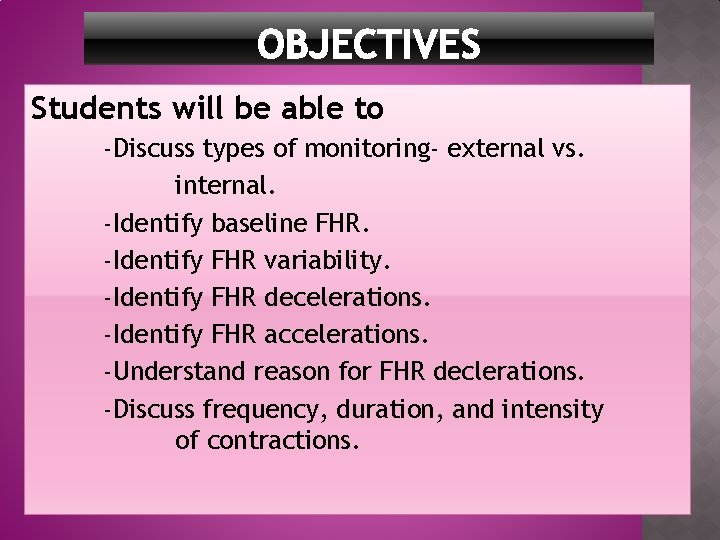 OBJECTIVES

Students will be able to

-Discuss types of monitoring- external vs. internal.

-Identify baseline FHR.

-Identify FHR variability.

-Identify FHR decelerations.

-Identify FHR accelerations.

-Understand reason for FHR declerations.

-Discuss frequency, duration, and intensity of contractions.